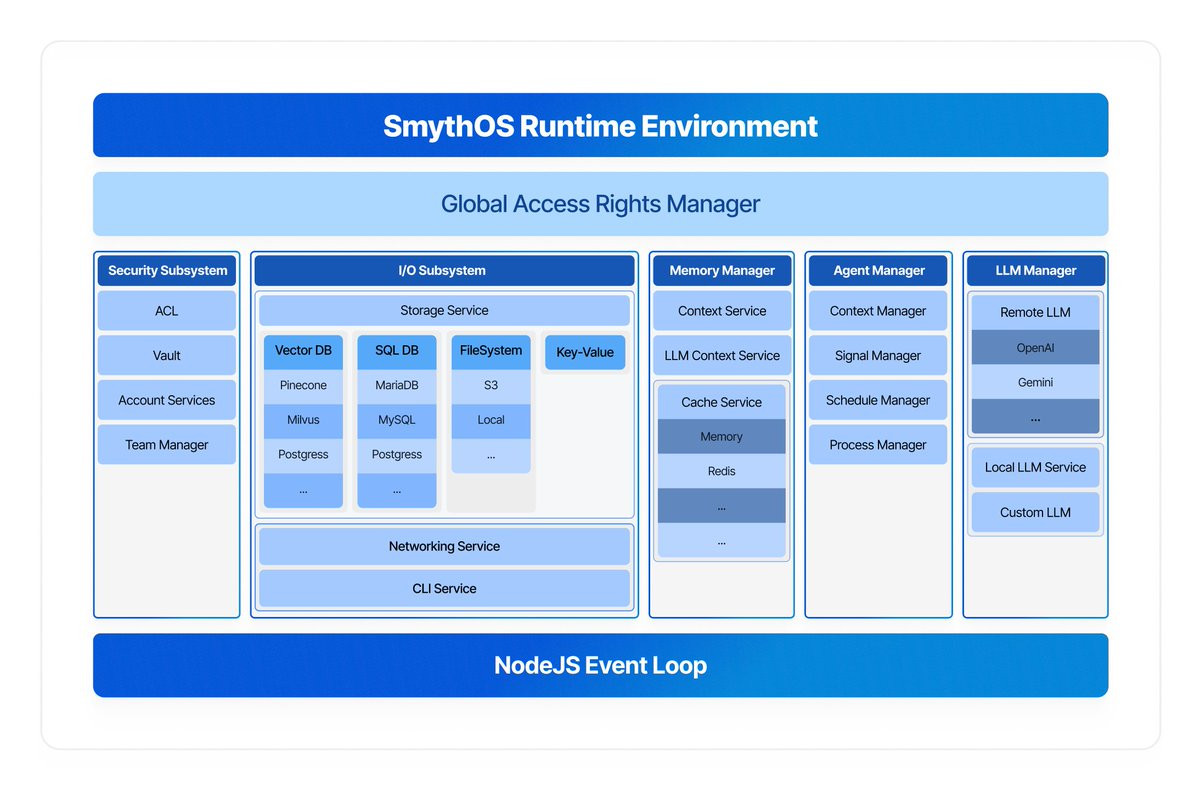 SmythOS Runtime Environment

Global Access Rights Manager

Security Subsystem
ACL
Vault
Account Services
Team Manager

I/O Subsystem
Storage Service
Vector DB
Pinecone
Milvus
Postgress
...
SQL DB
MariaDB
MySQL
Postgress
...
FileSystem
S3
Local
...
Key-Value
Networking Service
CLI Service

Memory Manager
Context Service
LLM Context Service
Cache Service
Memory
Redis
...
...

Agent Manager
Context Manager
Signal Manager
Schedule Manager
Process Manager

LLM Manager
Remote LLM
OpenAI
Gemini
...
Local LLM Service
Custom LLM

NodeJS Event Loop